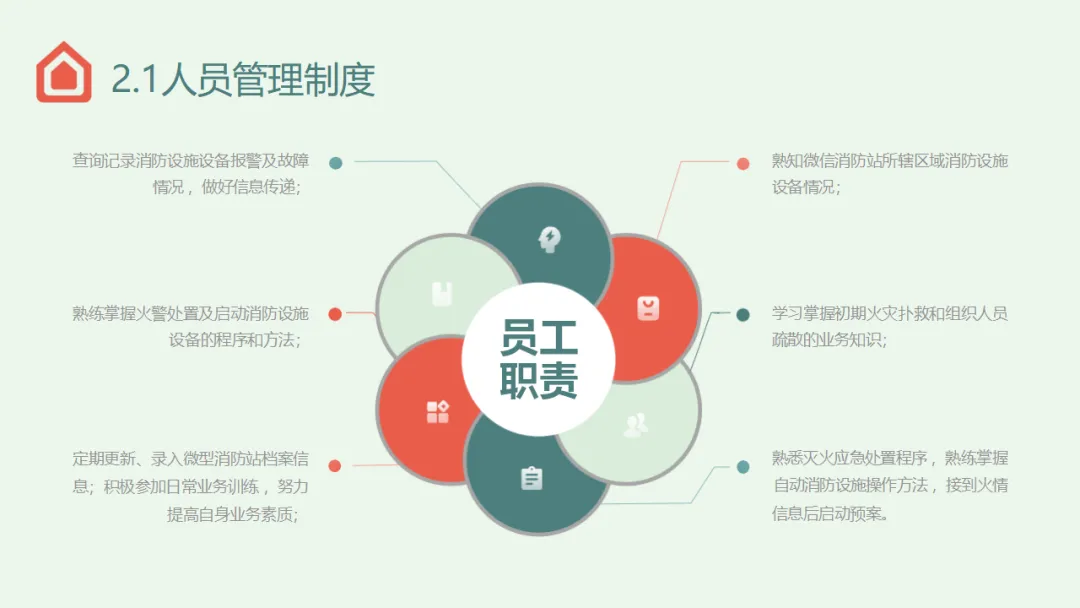 2.1人员管理制度

查询记录消防设施设备报警及故障情况，做好信息传递；

熟练掌握火警处置及启动消防设施设备的程序和方法；

定期更新、录入微型消防站档案信息；积极参加日常业务训练，努力提高自身业务素质；

员工职责

熟知微信消防站所辖区域消防设施设备情况；

学习掌握初期火灾扑救和组织人员疏散的业务知识；

熟悉灭火应急处置程序，熟练掌握自动消防设施操作方法，接到火情信息后启动预案。